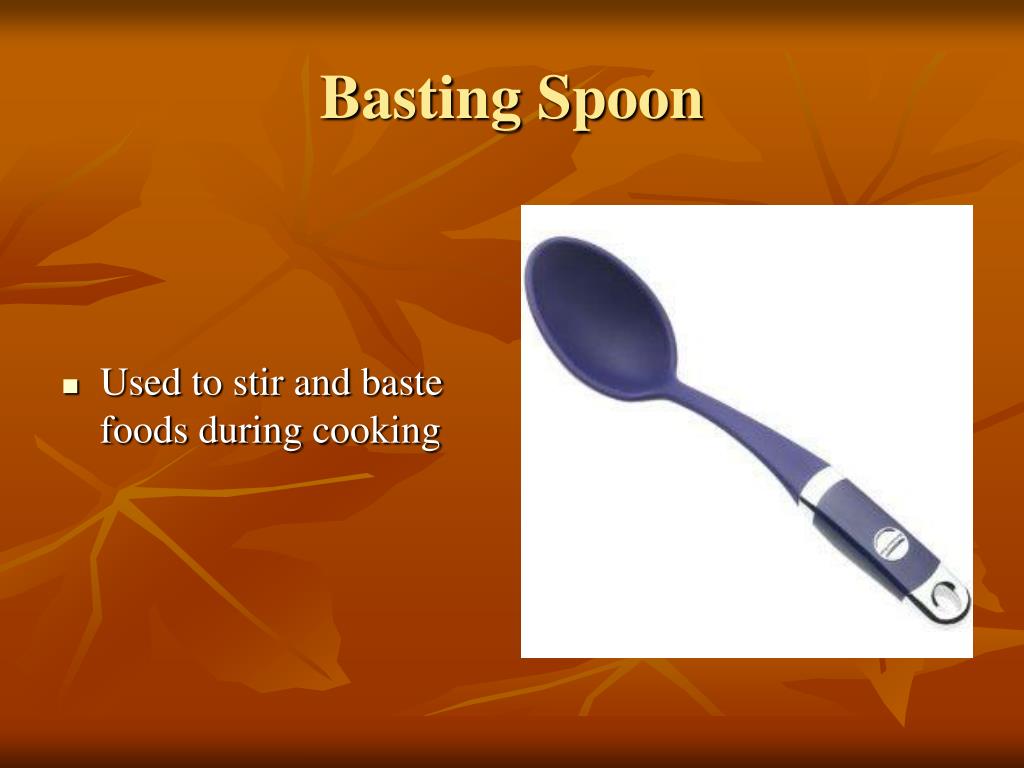 Basting Spoon

- Used to stir and baste foods during cooking